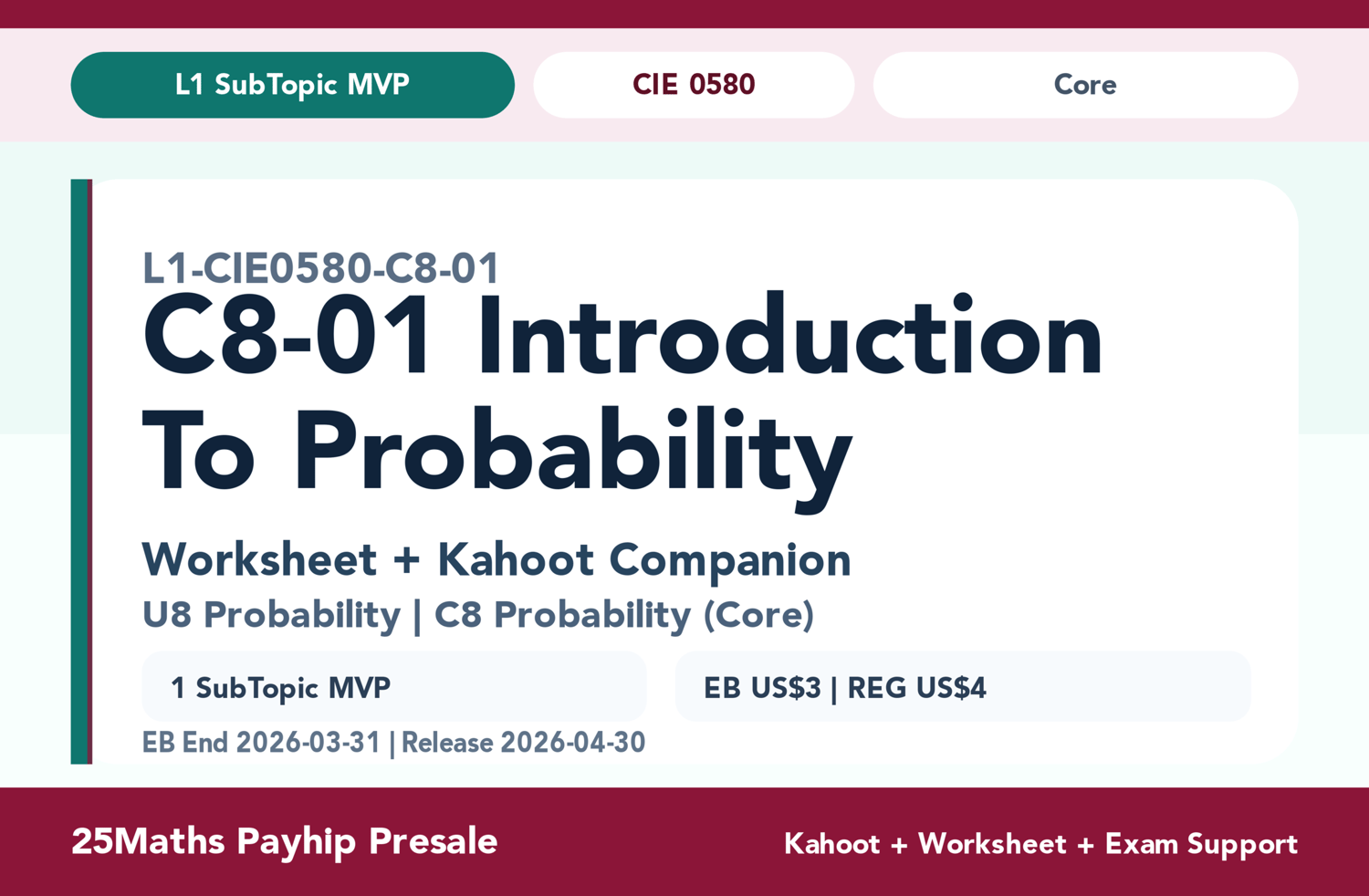 L1 SubTopic MVP

CIE 0580

Core

L1-CIE0580-C8-01

C8-01 Introduction To Probability

Worksheet + Kahoot Companion

U8 Probability | C8 Probability (Core)

1 SubTopic MVP

EB US$3 | REG US$4

EB End 2026-03-31 | Release 2026-04-30

25Maths Payhip Presale

Kahoot + Worksheet + Exam Support